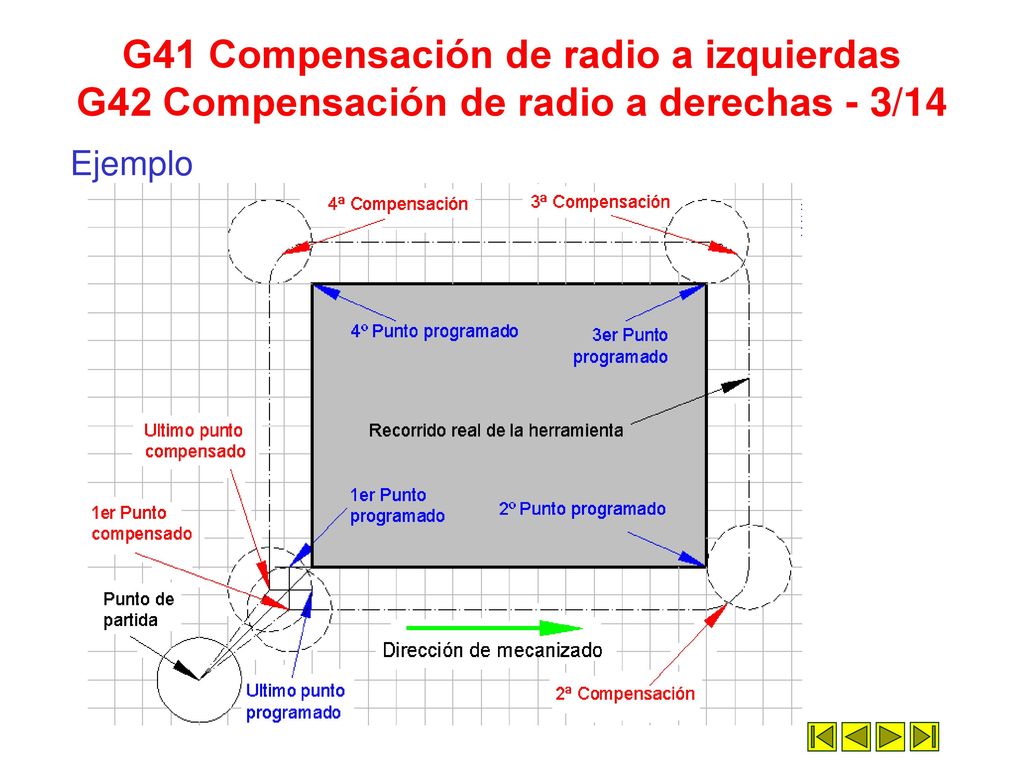 G41 Compensación de radio a izquierdas
G42 Compensación de radio a derechas - 3/14

Ejemplo

4ª Compensación

3ª Compensación

4º Punto programado

3er Punto programado

Recorrido real de la herramienta

Ultimo punto compensado

1er Punto compensado

1er Punto programado

2º Punto programado

Punto de partida

Dirección de mecanizado

Ultimo punto programado

2ª Compensación